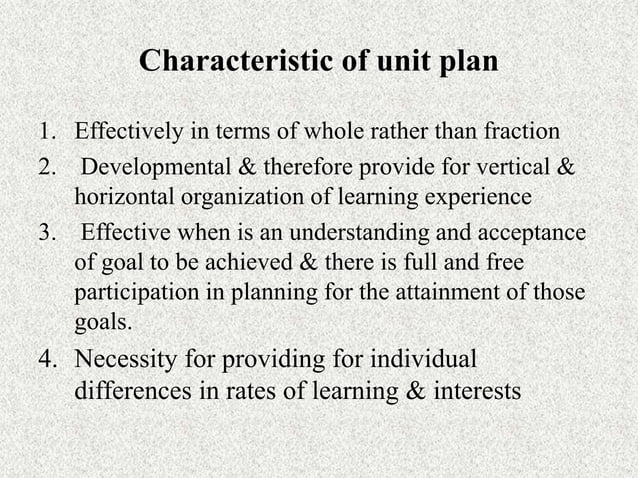 Characteristic of unit plan

1. Effectively in terms of whole rather than fraction
2. Developmental & therefore provide for vertical & horizontal organization of learning experience
3. Effective when is an understanding and acceptance of goal to be achieved & there is full and free participation in planning for the attainment of those goals.
4. Necessity for providing for individual differences in rates of learning & interests